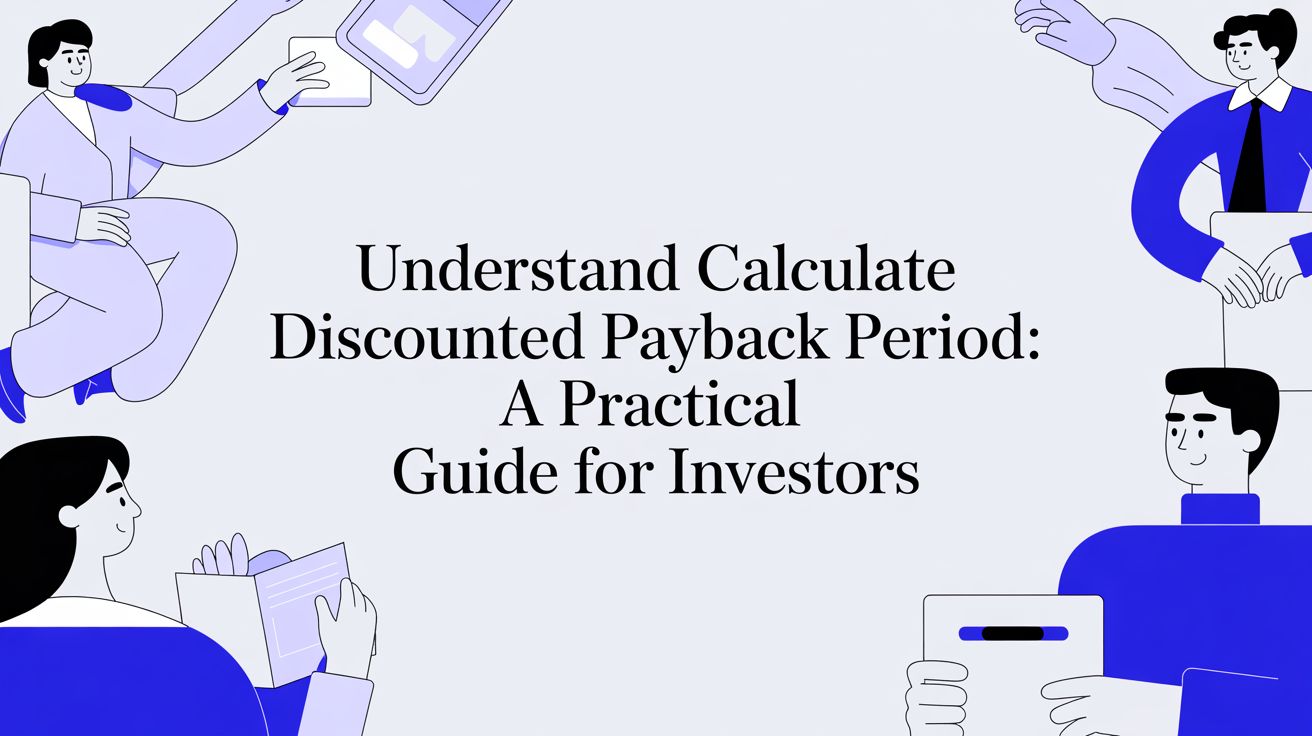 Understand Calculate Discounted Payback Period: A Practical Guide for Investors